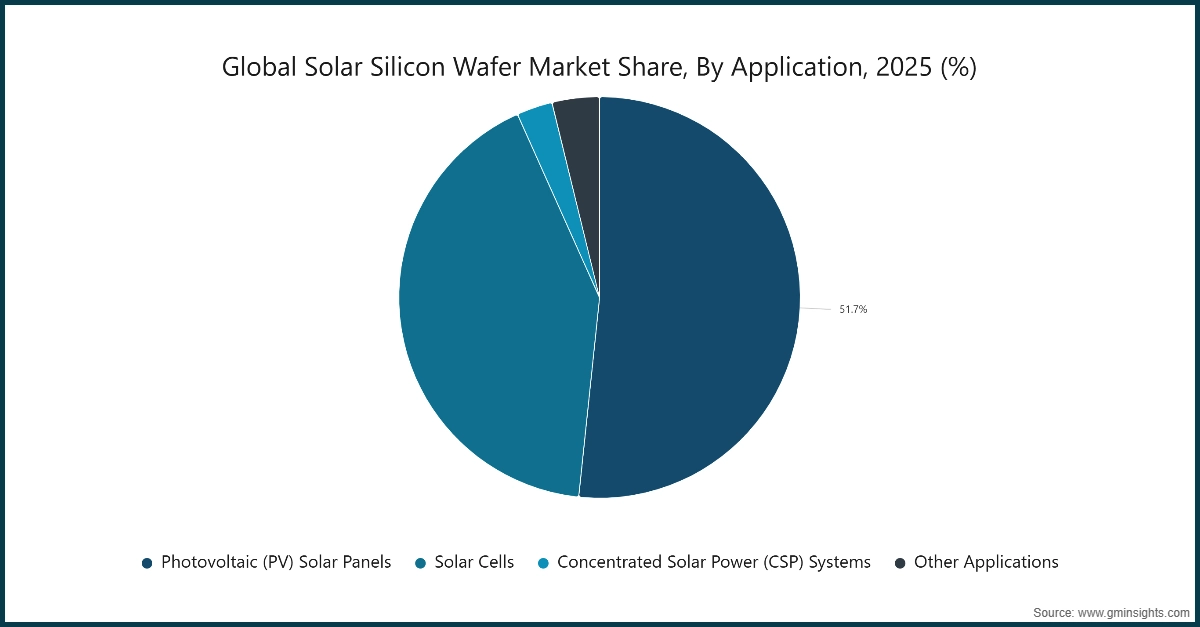 Global Solar Silicon Wafer Market Share, By Application, 2025 (%)

51.7%

Photovoltaic (PV) Solar Panels
Solar Cells
Concentrated Solar Power (CSP) Systems
Other Applications

Source: www.gminsights.com